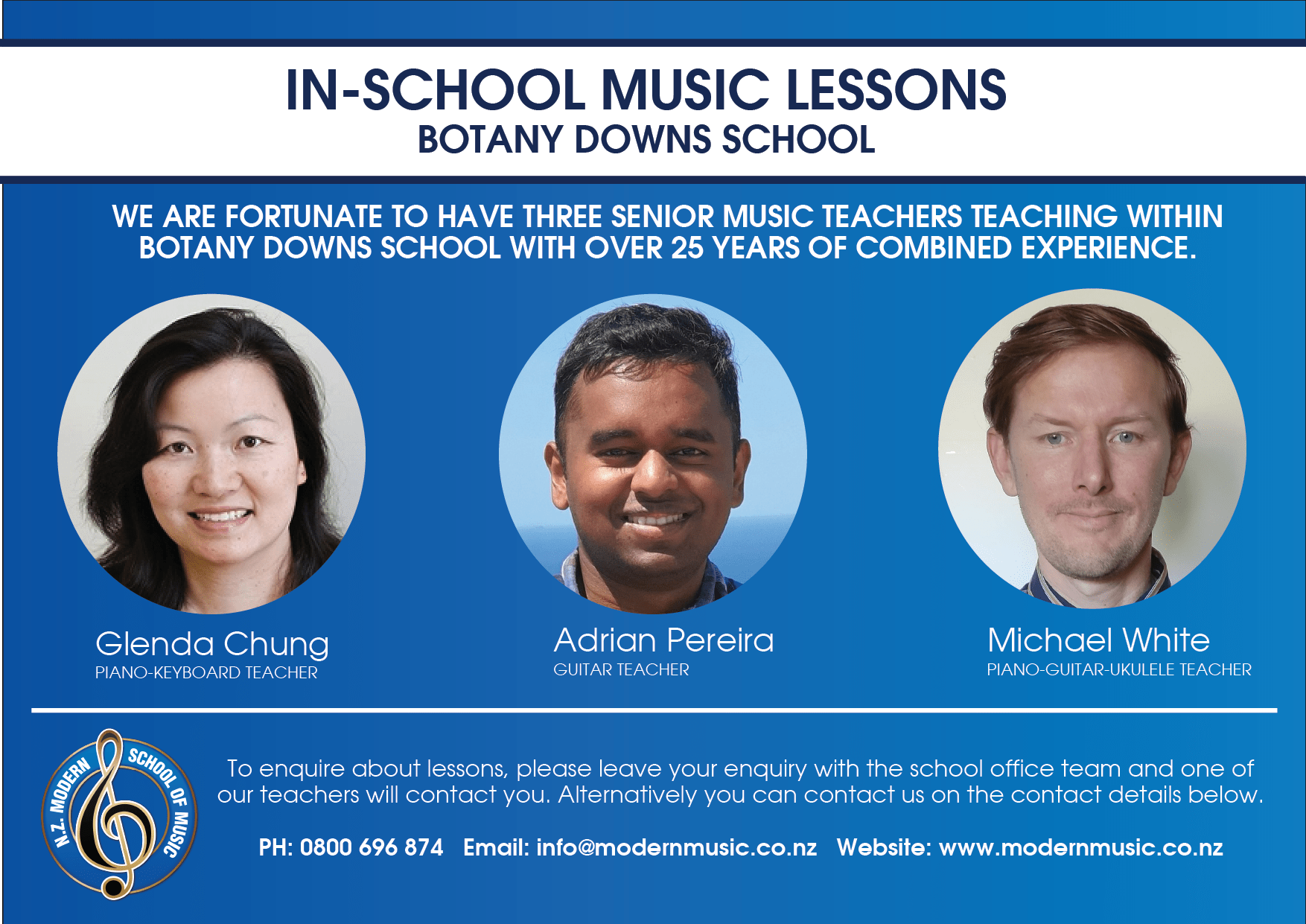 IN-SCHOOL MUSIC LESSONS
BOTANY DOWNS SCHOOL

WE ARE FORTUNATE TO HAVE THREE SENIOR MUSIC TEACHERS TEACHING WITHIN BOTANY DOWNS SCHOOL WITH OVER 25 YEARS OF COMBINED EXPERIENCE.

Glenda Chung
PIANO-KEYBOARD TEACHER

Adrian Pereira
GUITAR TEACHER

Michael White
PIANO-GUITAR-UKULELE TEACHER

N.Z. MODERN SCHOOL OF MUSIC

To enquire about lessons, please leave your enquiry with the school office team and one of our teachers will contact you. Alternatively you can contact us on the contact details below.

PH: 0800 696 874 Email: info@modernmusic.co.nz Website: www.modernmusic.co.nz